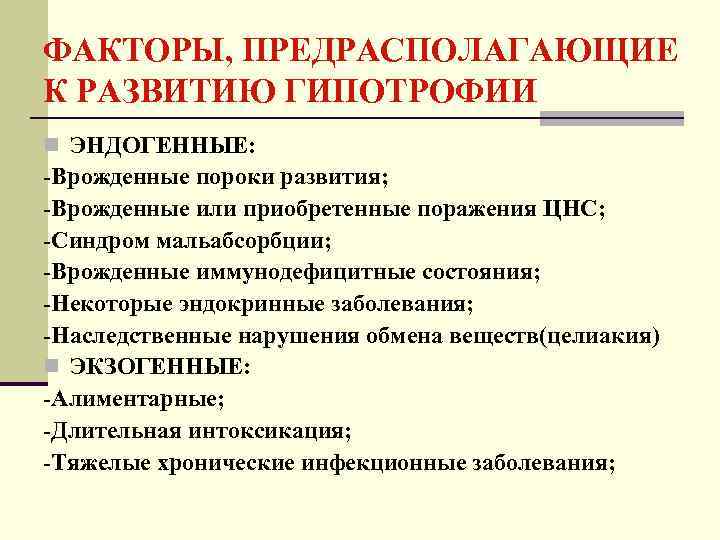 ФАКТОРЫ, ПРЕДРАСПОЛАГАЮЩИЕ К РАЗВИТИЮ ГИПОТРОФИИ

ЭНДОГЕННЫЕ:
-Врожденные пороки развития;
-Врожденные или приобретенные поражения ЦНС;
-Синдром мальабсорбции;
-Врожденные иммунодефицитные состояния;
-Некоторые эндокринные заболевания;
-Наследственные нарушения обмена веществ(целиакия)

ЭКЗОГЕННЫЕ:
-Алиментарные;
-Длительная интоксикация;
-Тяжелые хронические инфекционные заболевания;